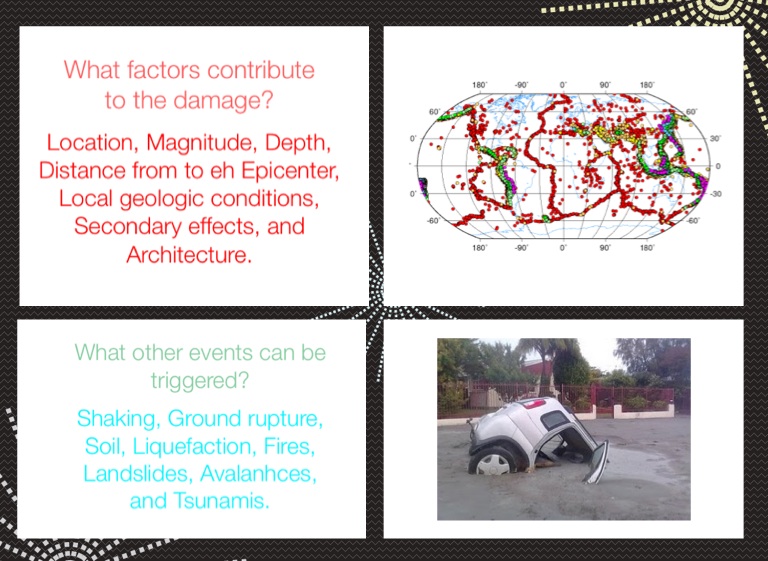 What factors contribute to the damage?

Location, Magnitude, Depth, Distance from to eh Epicenter, Local geologic conditions, Secondary effects, and Architecture.

180° -90° 0° 90° 180°
60° 60°
0° 30°
0
0° -30
-60° -60°
180° -90° 0° 90° 180°

What other events can be triggered?

Shaking, Ground rupture, Soil, Liquefaction, Fires, Landslides, Avalanhces, and Tsunamis.